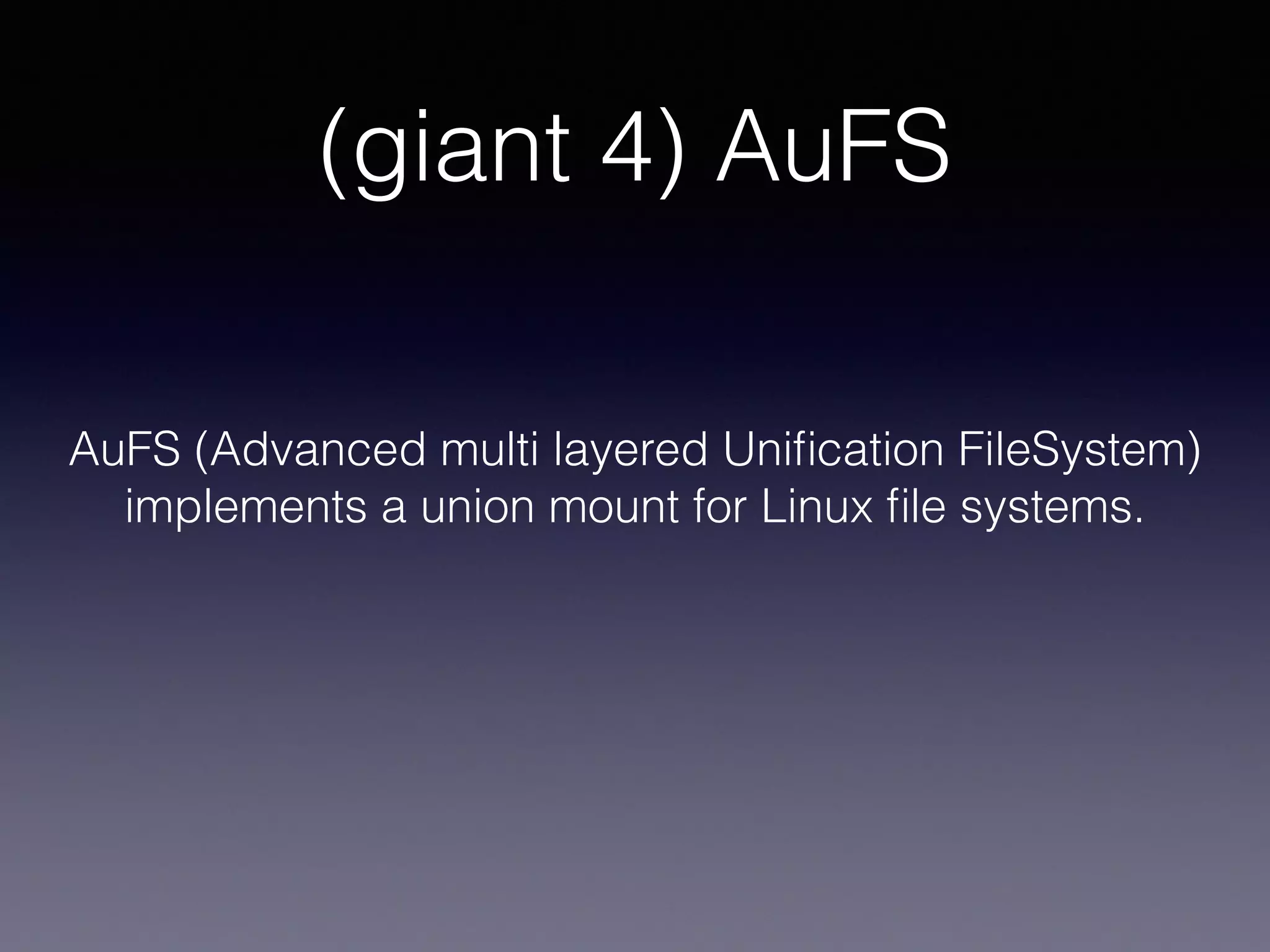 (giant 4) AuFS

AuFS (Advanced multi layered Unification FileSystem) implements a union mount for Linux file systems.